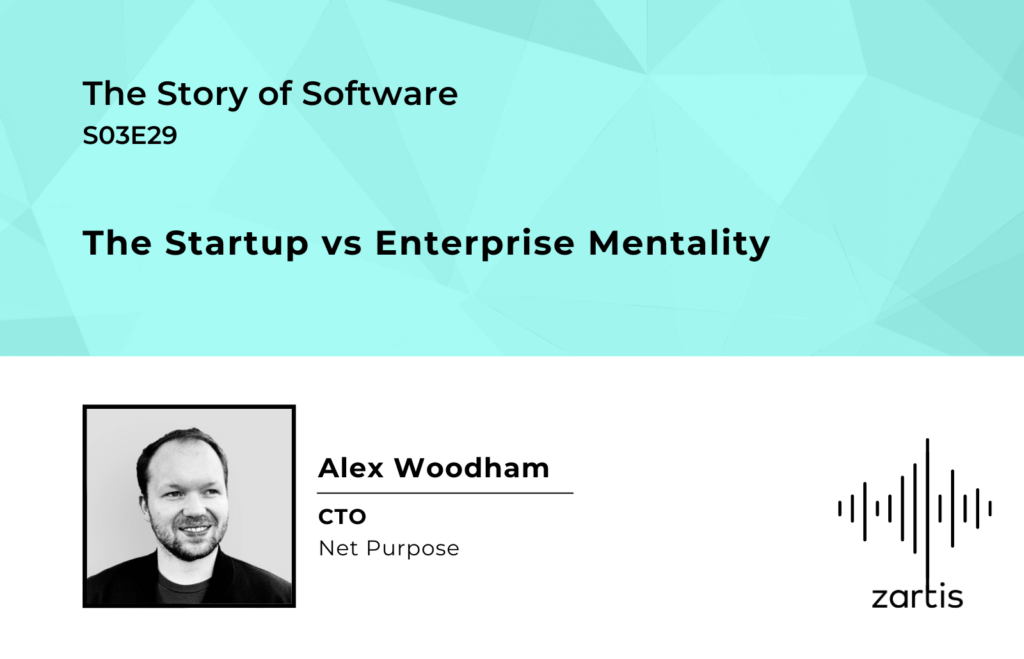 The Story of Software
S03E29

The Startup vs Enterprise Mentality

Alex Woodham

CTO
Net Purpose

zartis